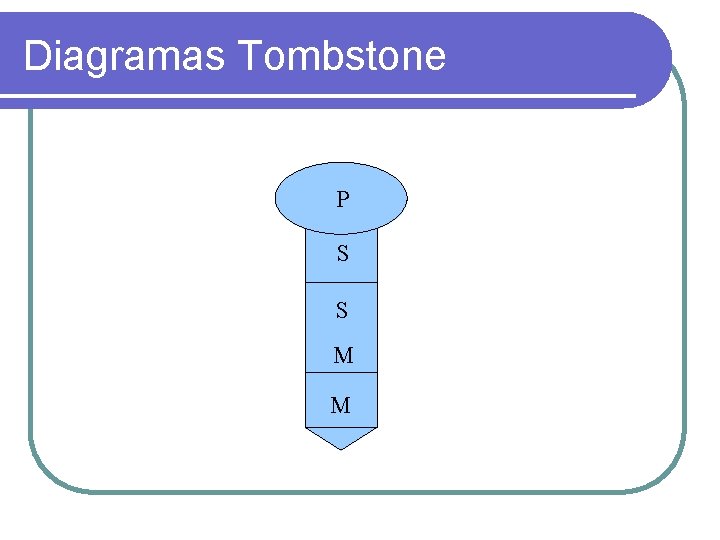 Diagramas Tombstone

P
S
S
M
M